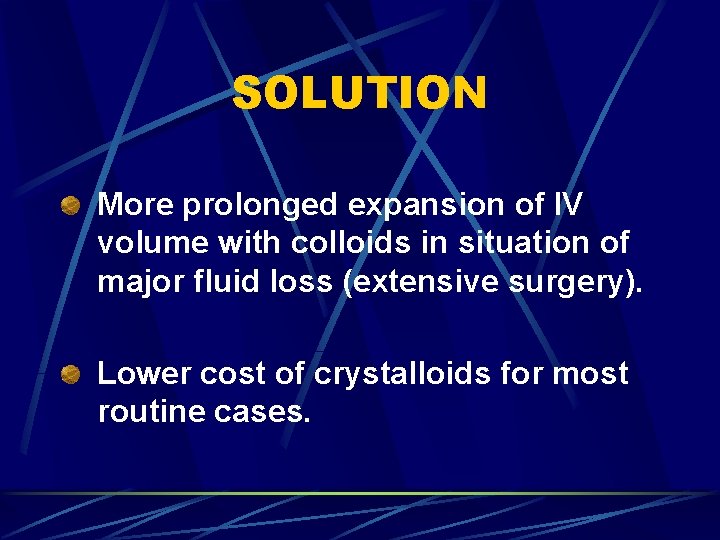 SOLUTION

More prolonged expansion of IV volume with colloids in situation of major fluid loss (extensive surgery).

Lower cost of crystalloids for most routine cases.